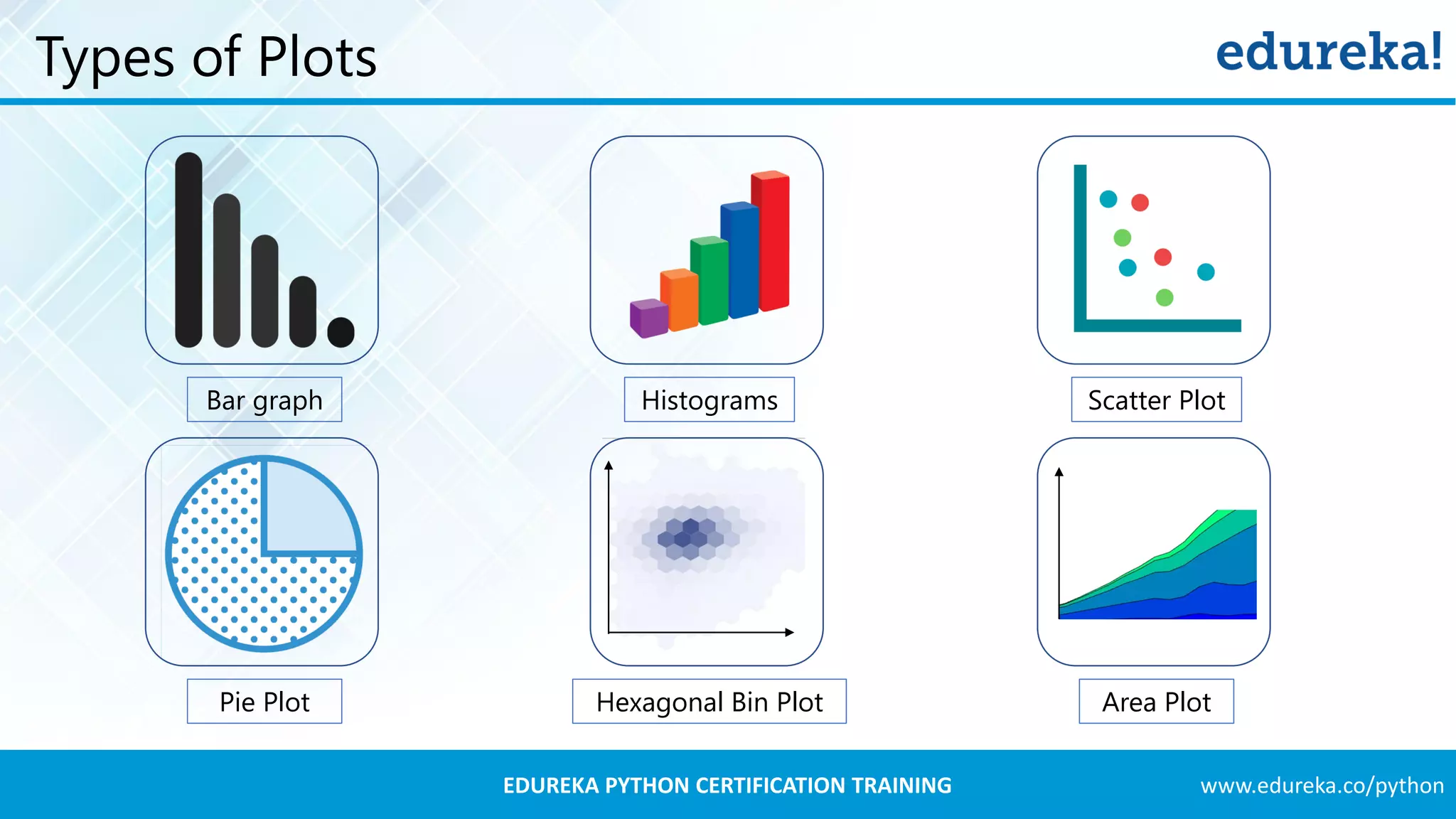 Types of Plots

edureka!

Bar graph

Histograms

Scatter Plot

Pie Plot

Hexagonal Bin Plot

Area Plot

EDUREKA PYTHON CERTIFICATION TRAINING

www.edureka.co/python